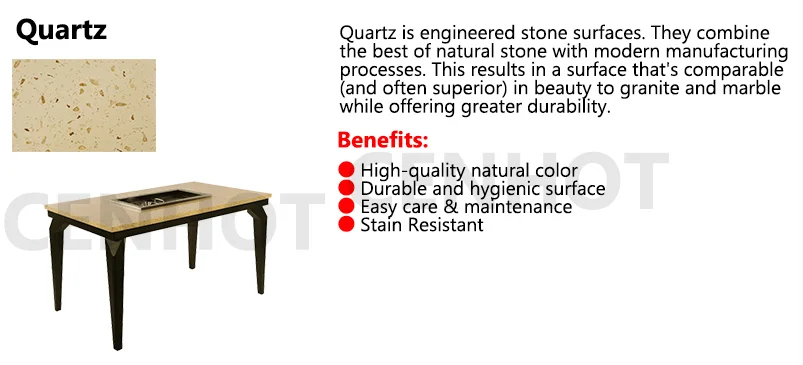 Quartz

Quartz is engineered stone surfaces. They combine the best of natural stone with modern manufacturing processes. This results in a surface that's comparable (and often superior) in beauty to granite and marble while offering greater durability.

Benefits:

High-quality natural color
Durable and hygienic surface
Easy care & maintenance
Stain Resistant

CENHOT CENHOT